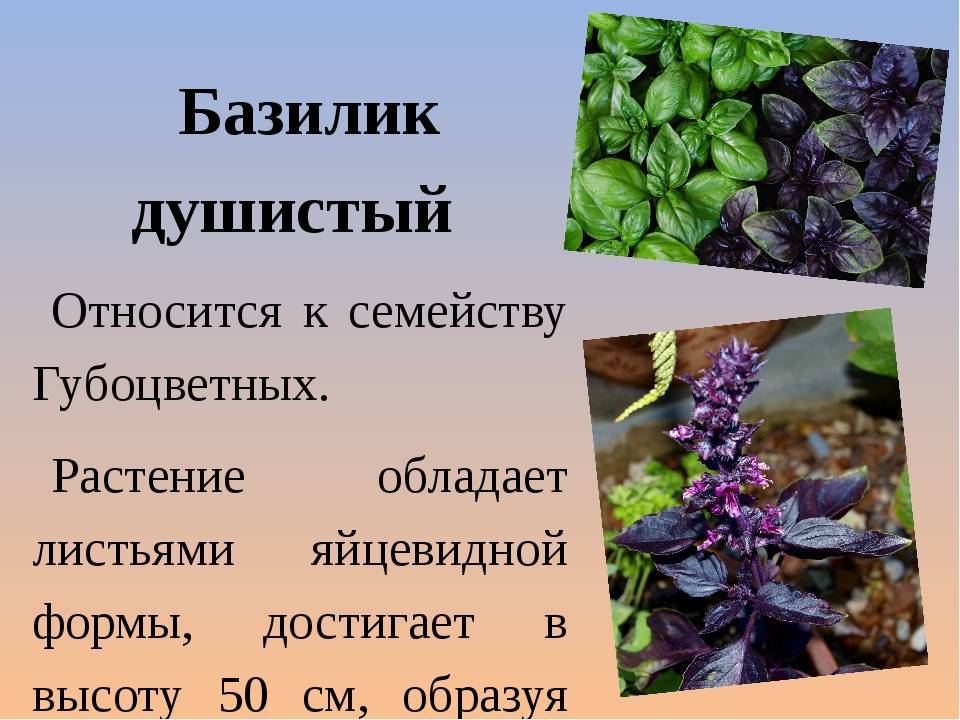 Базилик душистый

Относится к семейству Губоцветных.

Растение обладает листьями яйцевидной формы, достигает в высоту 50 см, образуя